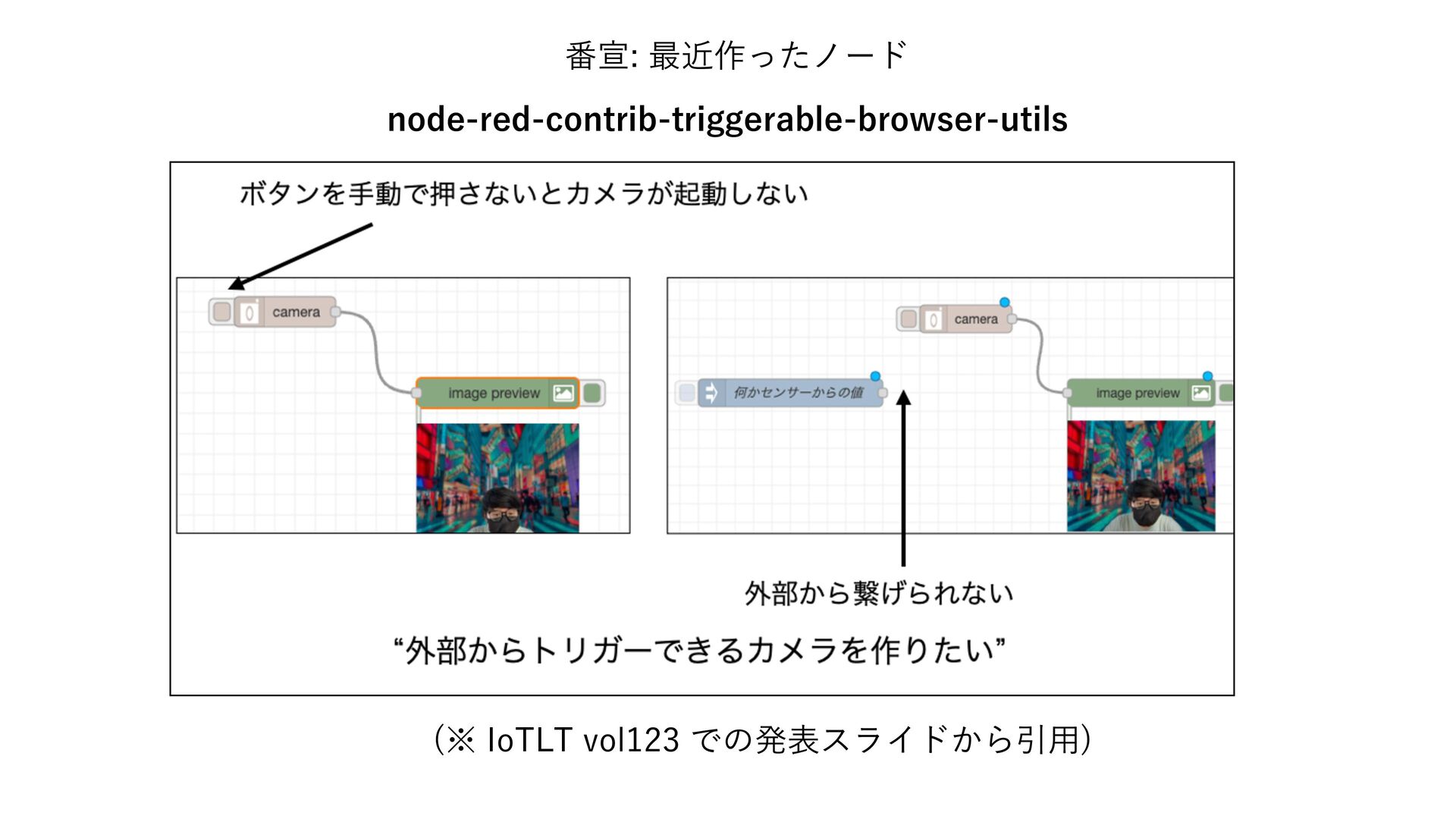 番宣: 最近作ったノード

node-red-contrib-triggerable-browser-utils

ボタンを手動で押さないとカメラが起動しない

camera

image preview

camera

何かセンサーからの値

image preview

外部から繋げられない

“外部からトリガーできるカメラを作りたい”

(※ IoTLT vol123 での発表スライドから引用)